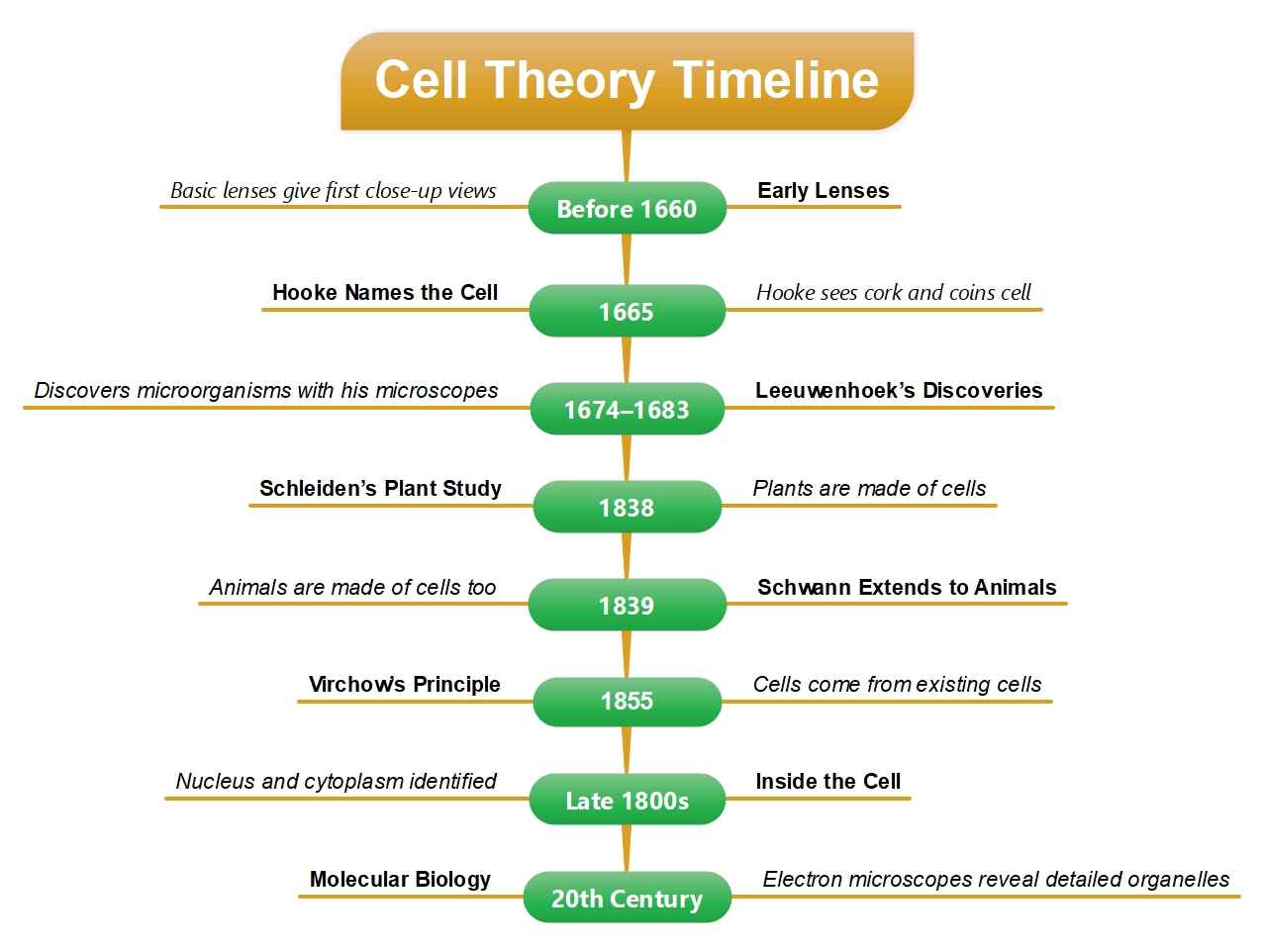 Cell Theory Timeline

Basic lenses give first close-up views
Before 1660
Early Lenses

Hooke Names the Cell
1665
Hooke sees cork and coins cell

Discovers microorganisms with his microscopes
1674–1683
Leeuwenhoek's Discoveries

Schleiden's Plant Study
1838
Plants are made of cells

Animals are made of cells too
1839
Schwann Extends to Animals

Virchow's Principle
1855
Cells come from existing cells

Nucleus and cytoplasm identified
Late 1800s
Inside the Cell

Molecular Biology
20th Century
Electron microscopes reveal detailed organelles